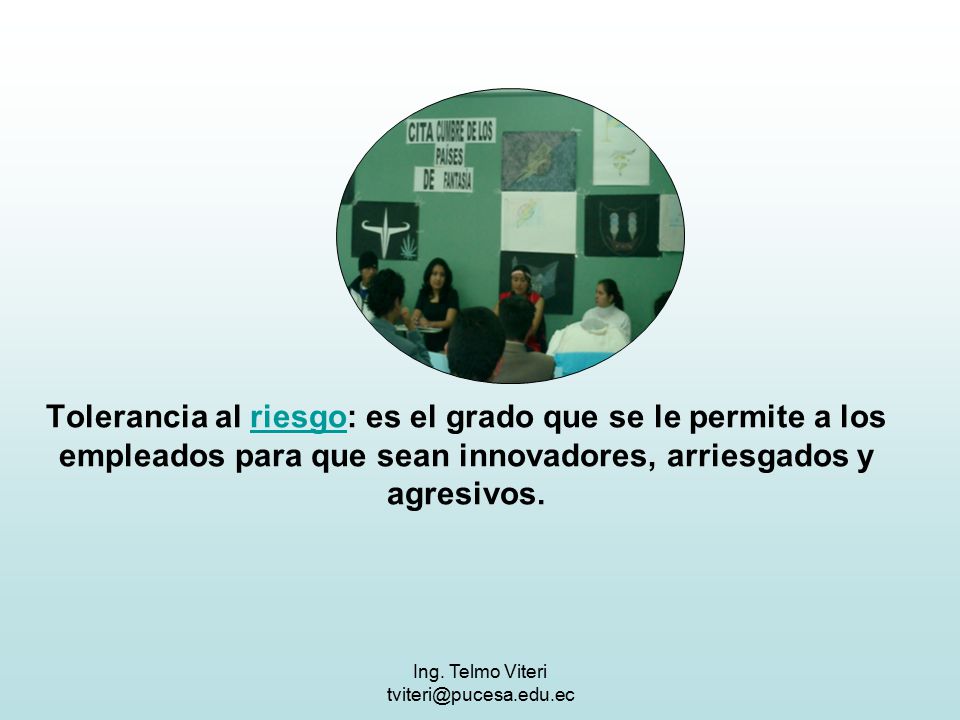 CITA CUMBRE DE LOS PAÍSES DE FANTASIA

Tolerancia al riesgo: es el grado que se le permite a los empleados para que sean innovadores, arriesgados y agresivos.

Ing. Telmo Viteri
tviteri@pucesa.edu.ec